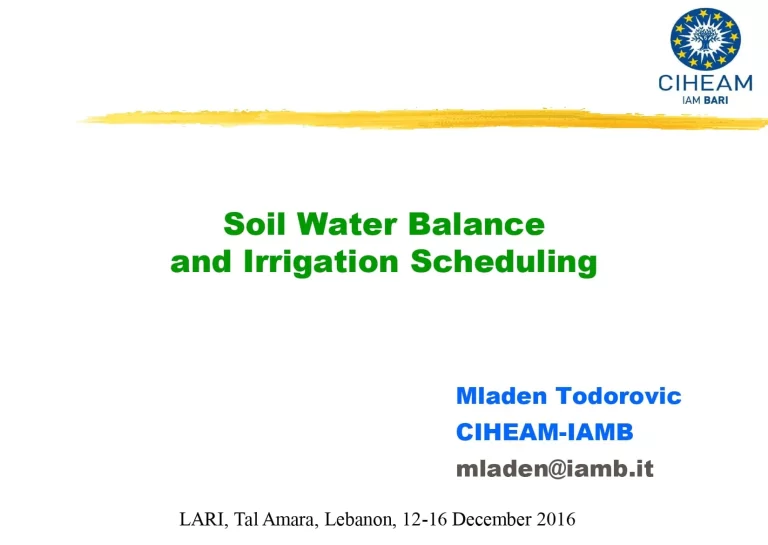 CIHEAM
IAM BARI

Soil Water Balance and Irrigation Scheduling

Mladen Todorovic
CIHEAM-IAMB
mladen@iamb.it

LARI, Tal Amara, Lebanon, 12-16 December 2016